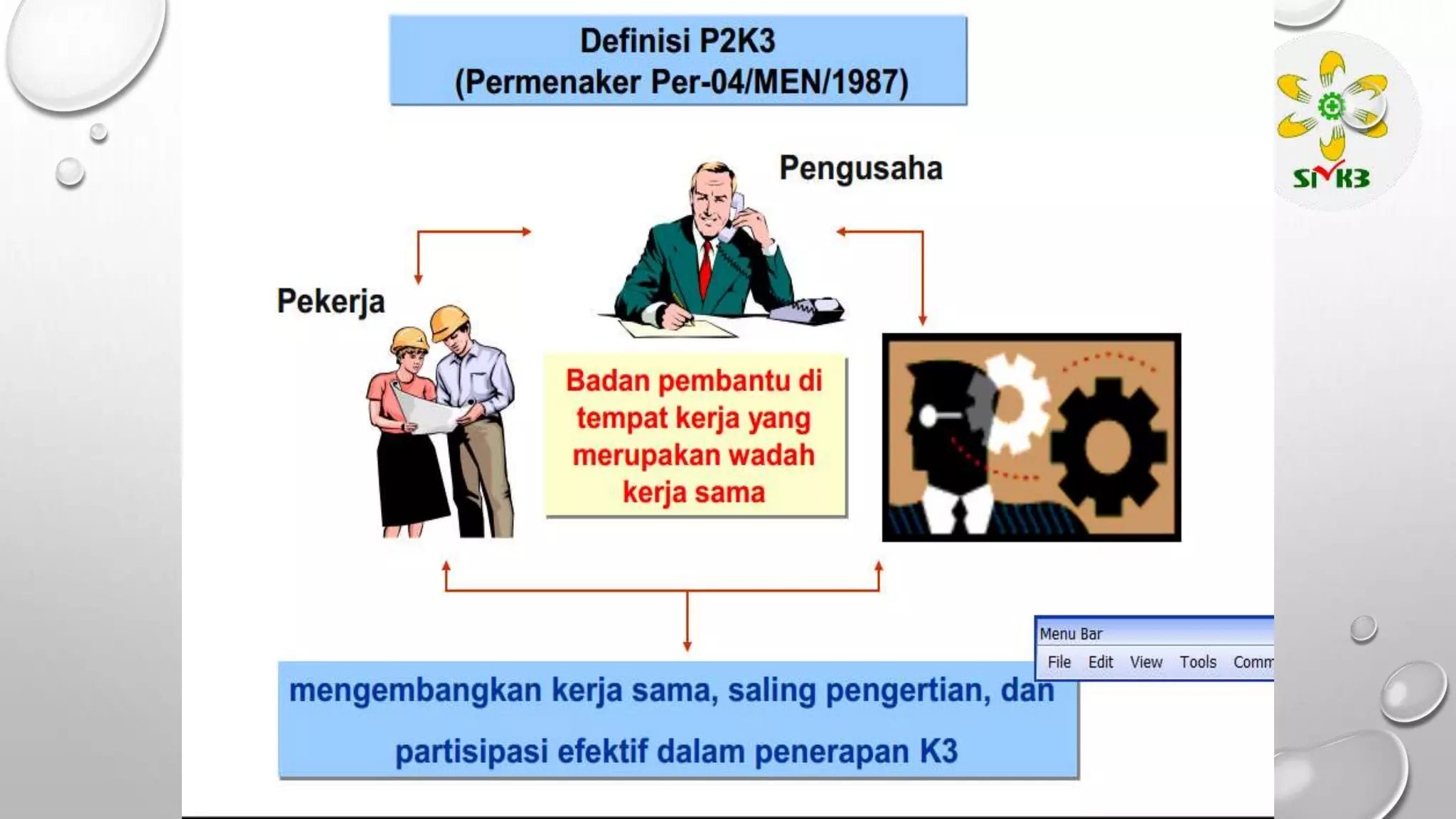 Definisi P2K3
(Permenaker Per-04/MEN/1987)

SMK3

Pengusaha

Pekerja

Badan pembantu di tempat kerja yang merupakan wadah kerja sama

Menu Bar
File Edit View Tools Comm

mengembangkan kerja sama, saling pengertian, dan partisipasi efektif dalam penerapan K3